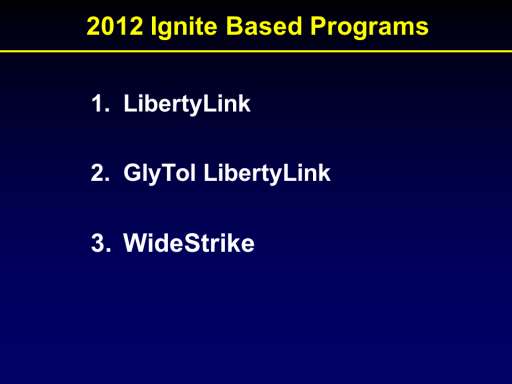 2012 Ignite Based Programs

1. LibertyLink

2. GlyTol LibertyLink

3. WideStrike